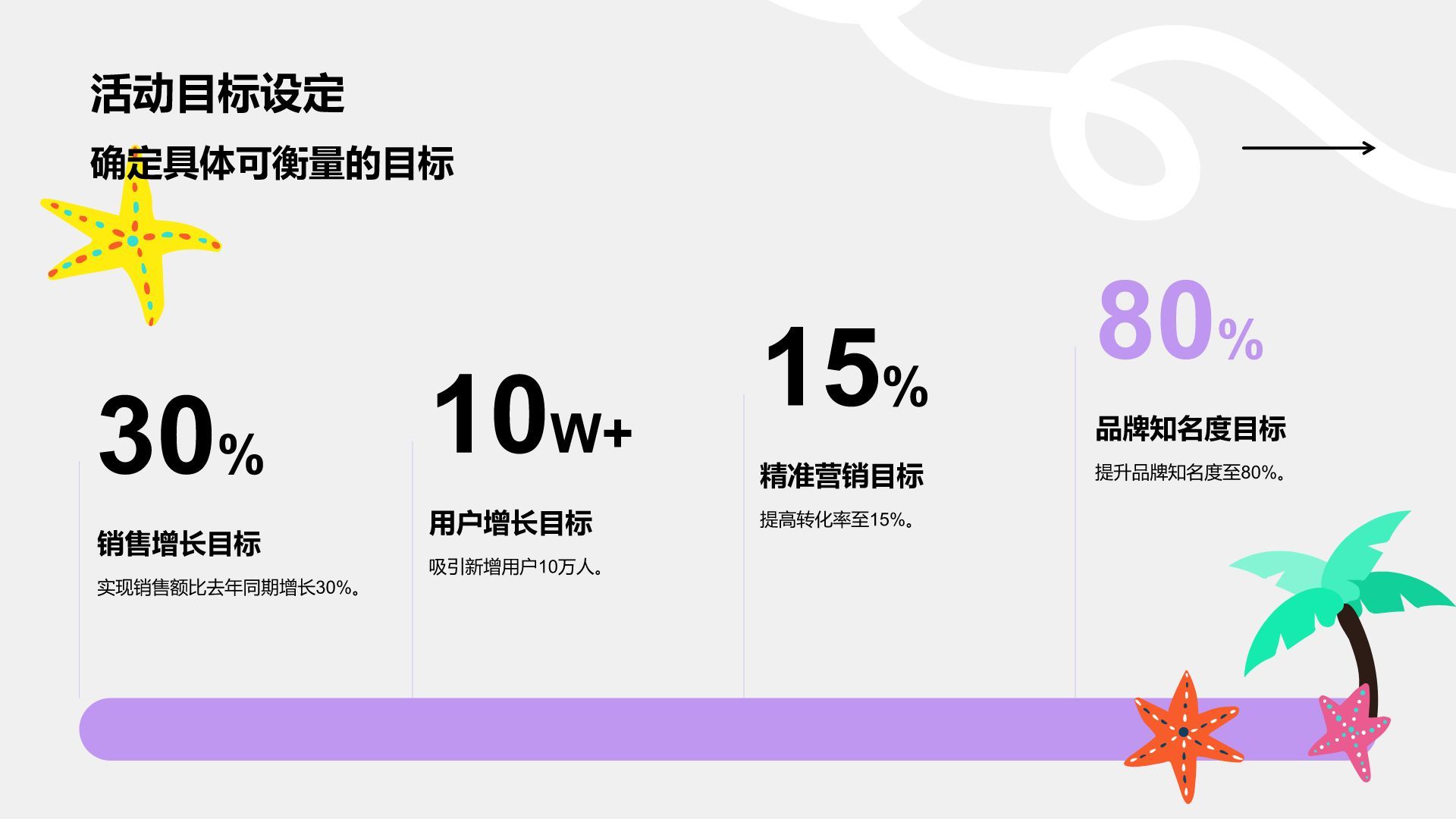 活动目标设定

确定具体可衡量的目标

30%

销售增长目标

实现销售额比去年同期增长30%。

10W+

用户增长目标

吸引新增用户10万人。

15%

精准营销目标

提高转化率至15%。

80%

品牌知名度目标

提升品牌知名度至80%。